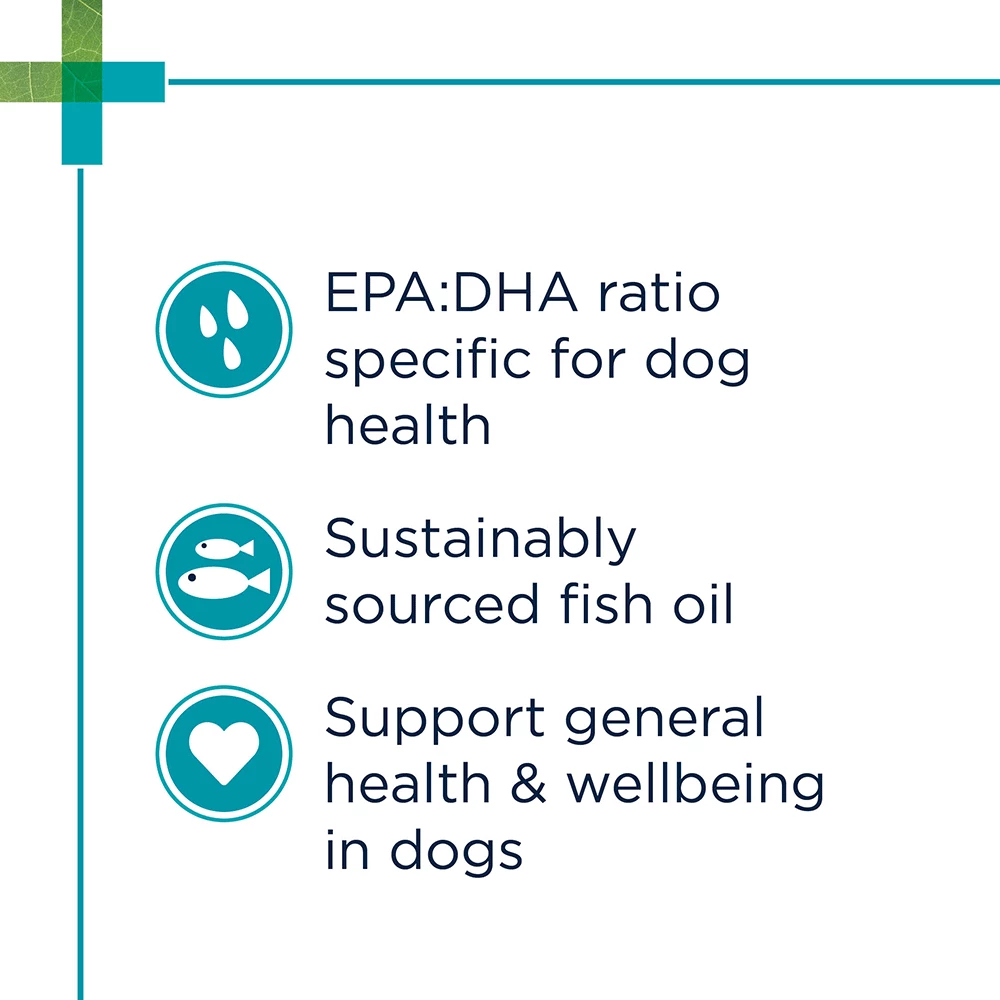 EPA:DHA ratio specific for dog health

Sustainably sourced fish oil

Support general health & wellbeing in dogs